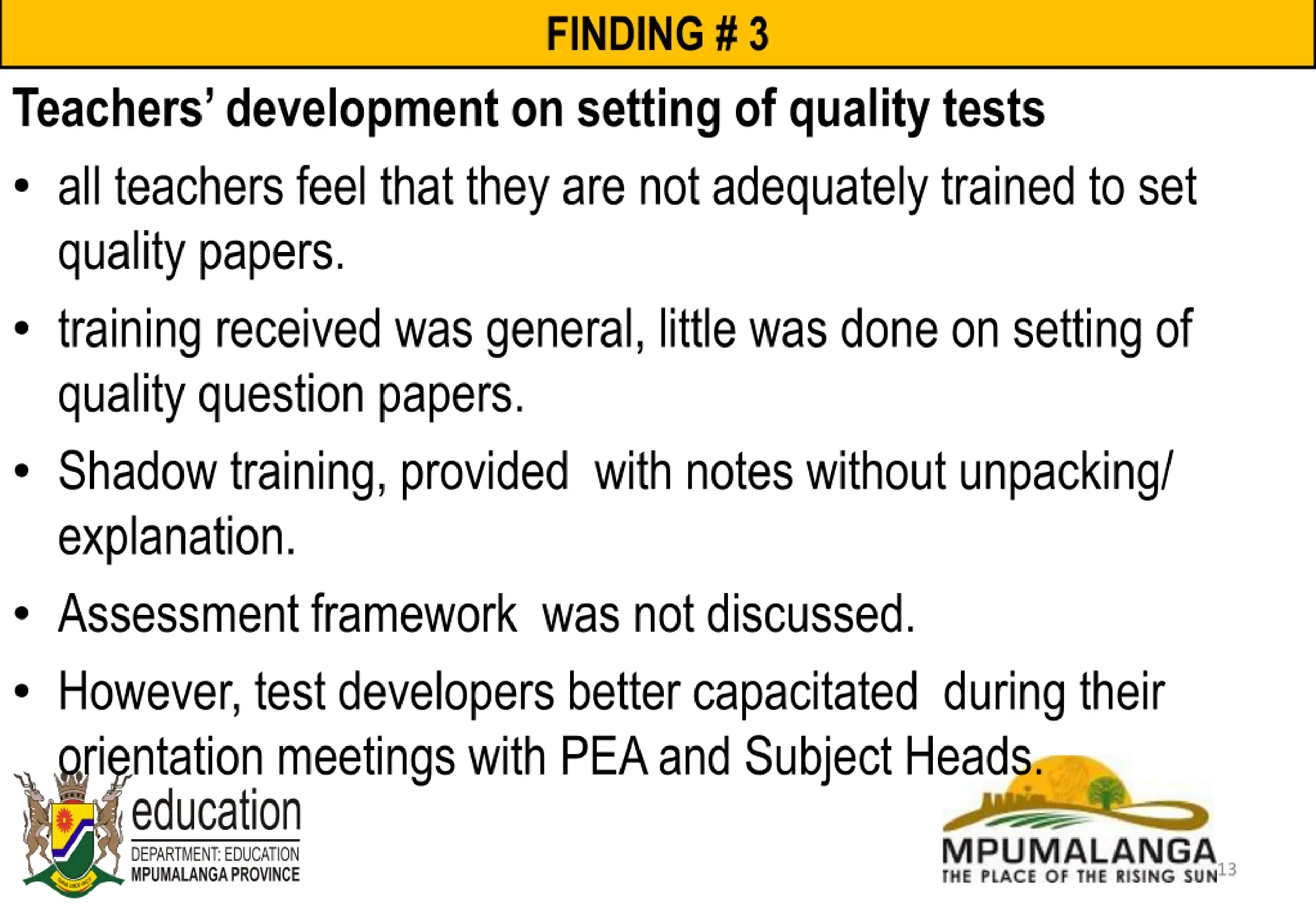 FINDING # 3

Teachers' development on setting of quality tests

• all teachers feel that they are not adequately trained to set quality papers.

• training received was general, little was done on setting of quality question papers.

• Shadow training, provided with notes without unpacking/ explanation.

• Assessment framework was not discussed.

• However, test developers better capacitated during their orientation meetings with PEA and Subject Heads.

education
DEPARTMENT: EDUCATION
MPUMALANGA PROVINCE

MPUMALANGA
THE PLACE OF THE RISING SUN

13